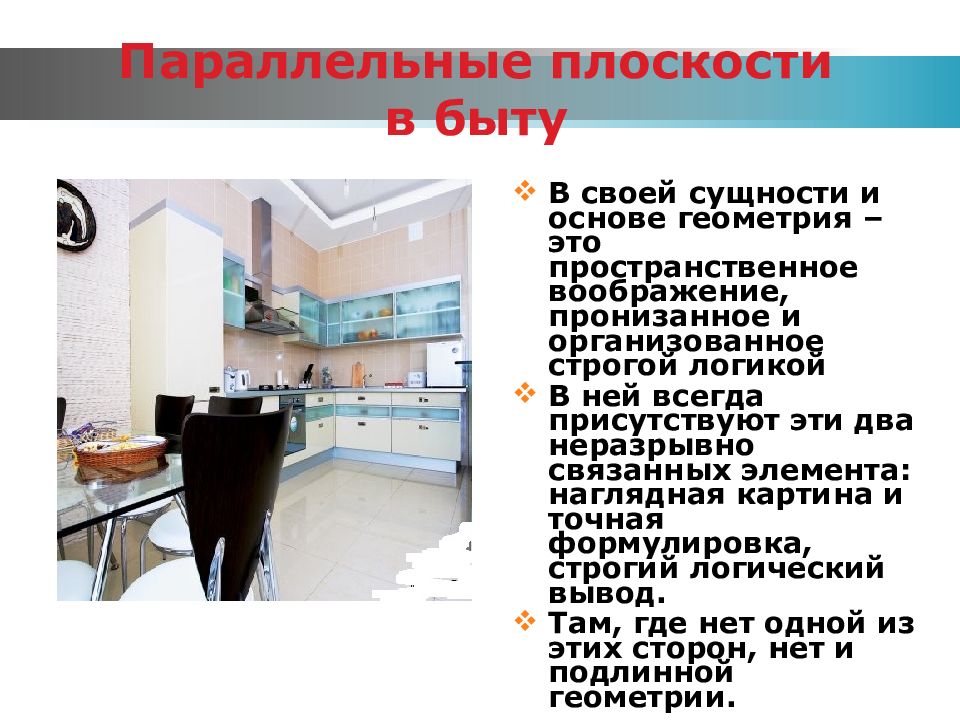 Параллельные плоскости в быту

❖ В своей сущности и основе геометрия – это пространственное воображение, пронизанное и организованное строгой логикой
❖ В ней всегда присутствуют эти два неразрывно связанных элемента: наглядная картина и точная формулировка, строгий логический вывод.
❖ Там, где нет одной из этих сторон, нет и подлинной геометрии.